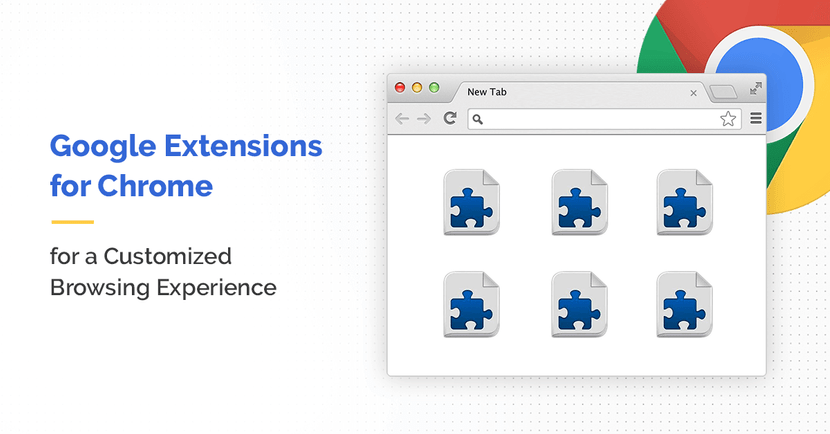 Google Extensions for Chrome

for a Customized Browsing Experience

New Tab